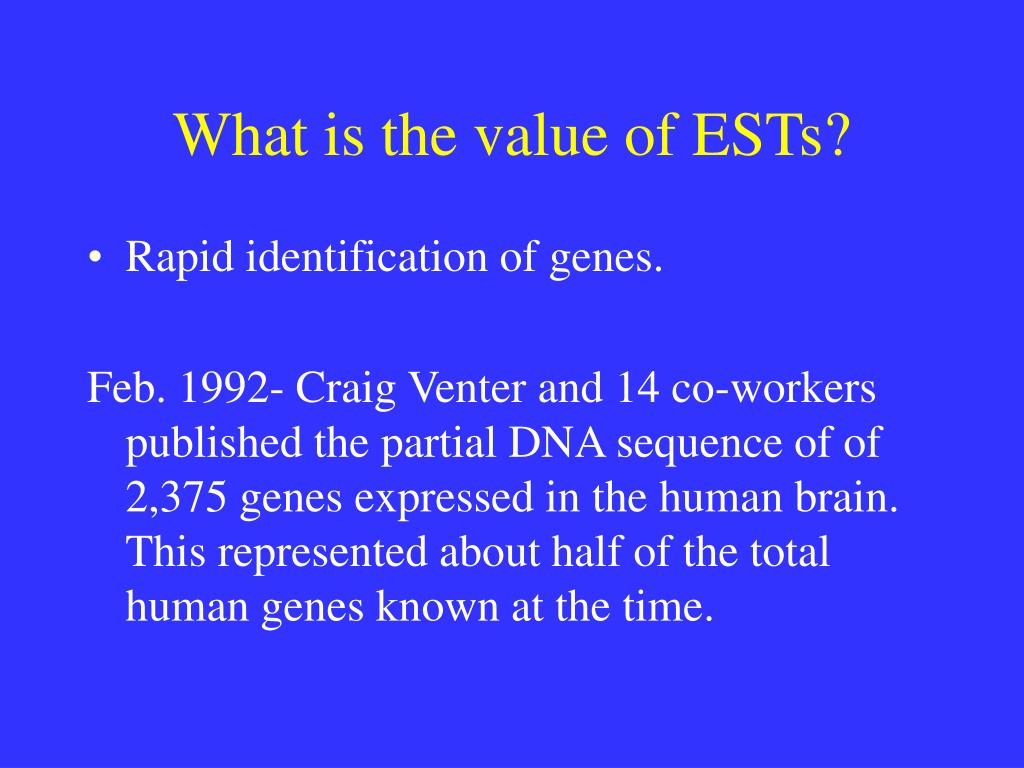 What is the value of ESTs?

• Rapid identification of genes.

Feb. 1992- Craig Venter and 14 co-workers published the partial DNA sequence of of 2,375 genes expressed in the human brain. This represented about half of the total human genes known at the time.